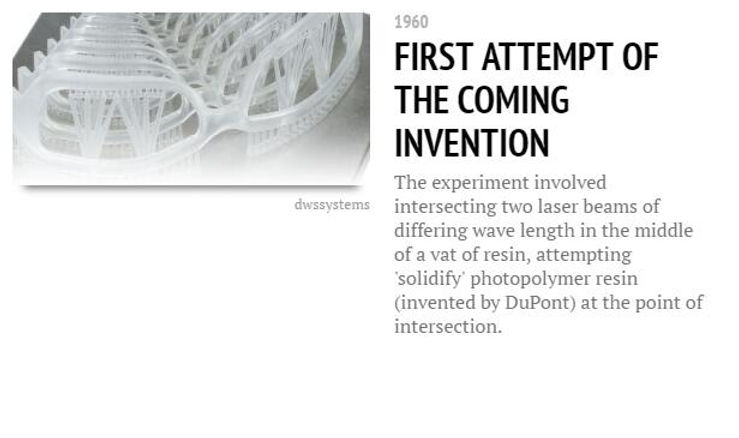 dwssystems

1960

FIRST ATTEMPT OF THE COMING INVENTION

The experiment involved intersecting two laser beams of differing wave length in the middle of a vat of resin, attempting 'solidify' photopolymer resin (invented by DuPont) at the point of intersection.